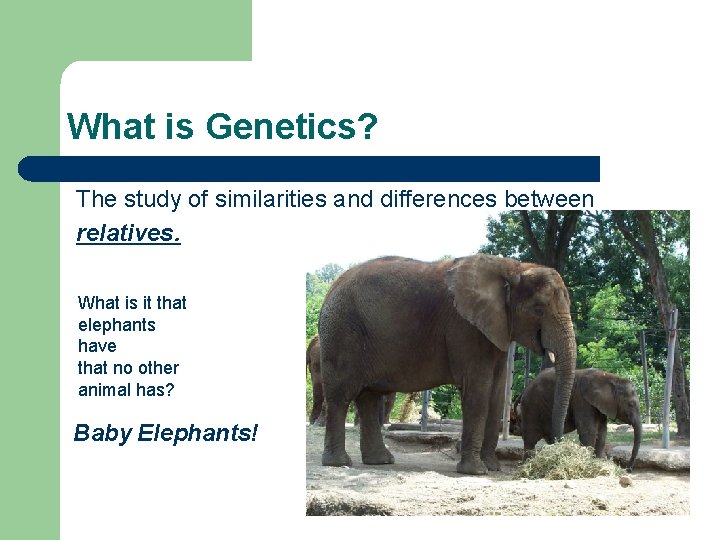 What is Genetics?

The study of similarities and differences between relatives.

What is it that elephants have that no other animal has?

Baby Elephants!